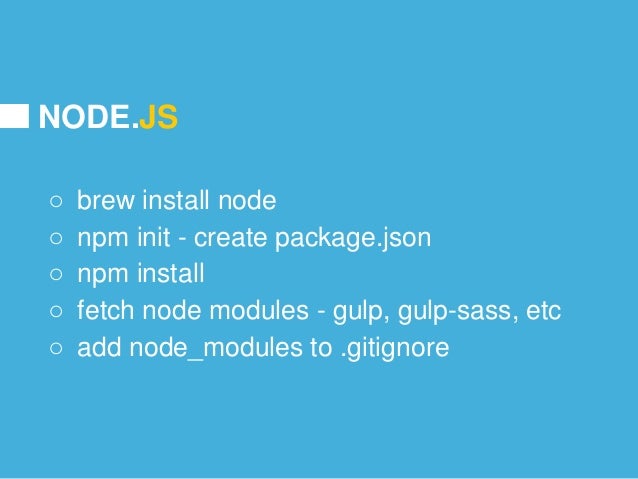 NODE.JS

○ brew install node
○ npm init - create package.json
○ npm install
○ fetch node modules - gulp, gulp-sass, etc
○ add node_modules to .gitignore